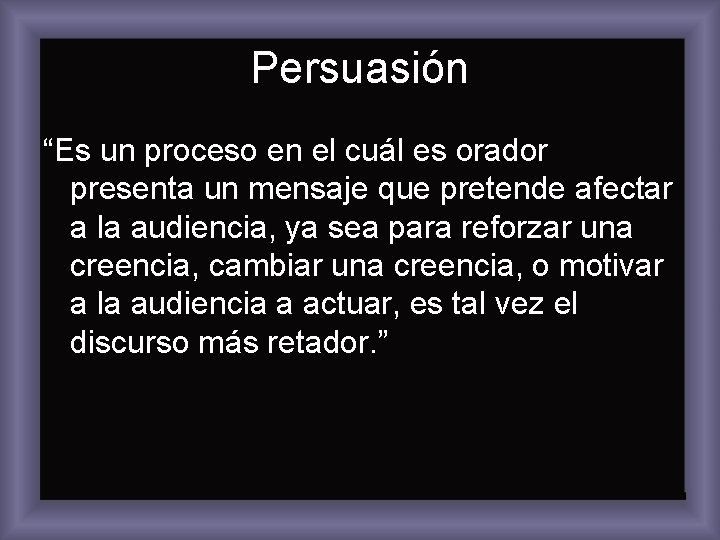 Persuasión

“Es un proceso en el cuál es orador presenta un mensaje que pretende afectar a la audiencia, ya sea para reforzar una creencia, cambiar una creencia, o motivar a la audiencia a actuar, es tal vez el discurso más retador.”